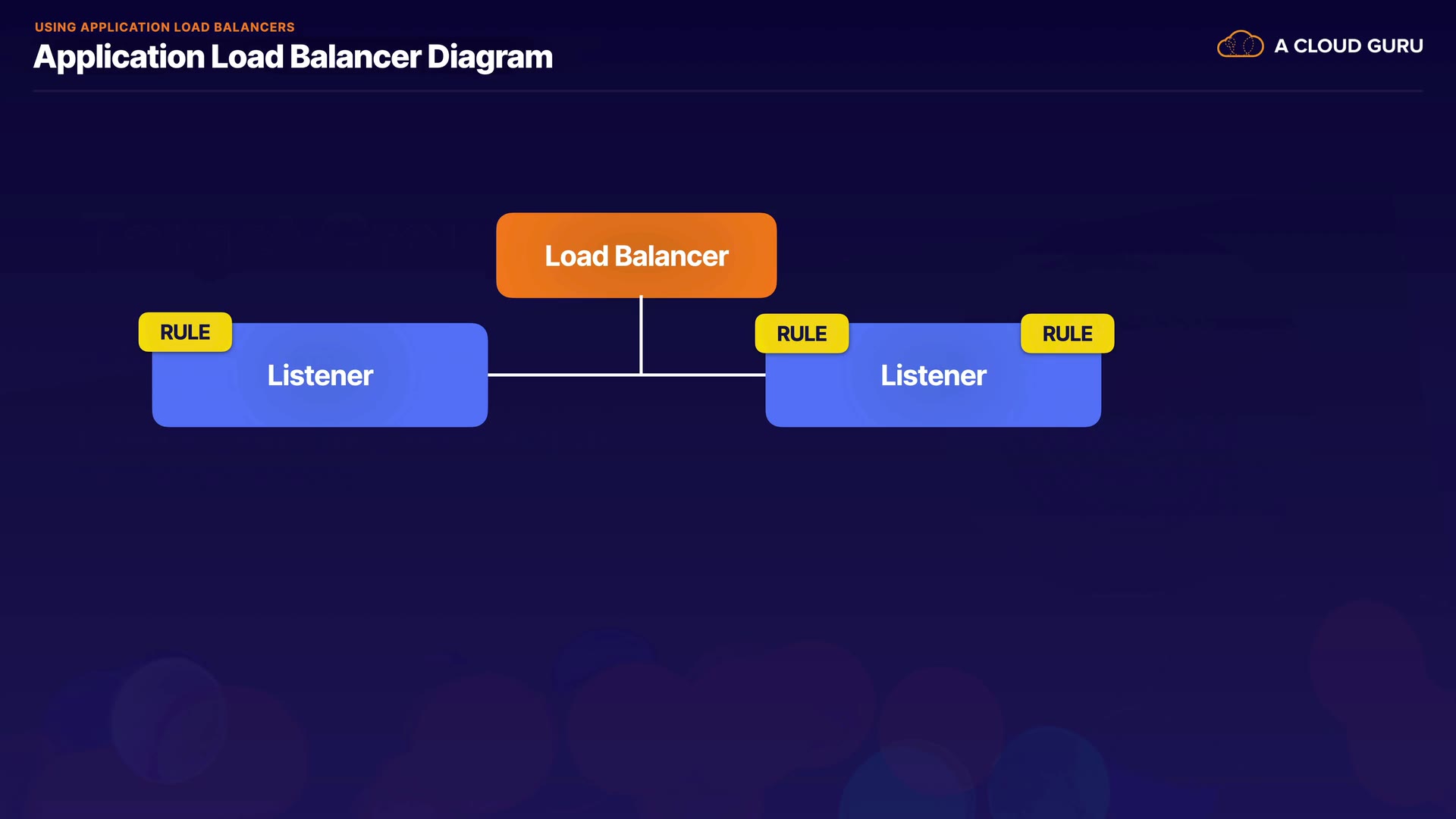 USING APPLICATION LOAD BALANCERS

Application Load Balancer Diagram

A CLOUD GURU

Load Balancer

RULE

Listener

RULE

RULE

Listener